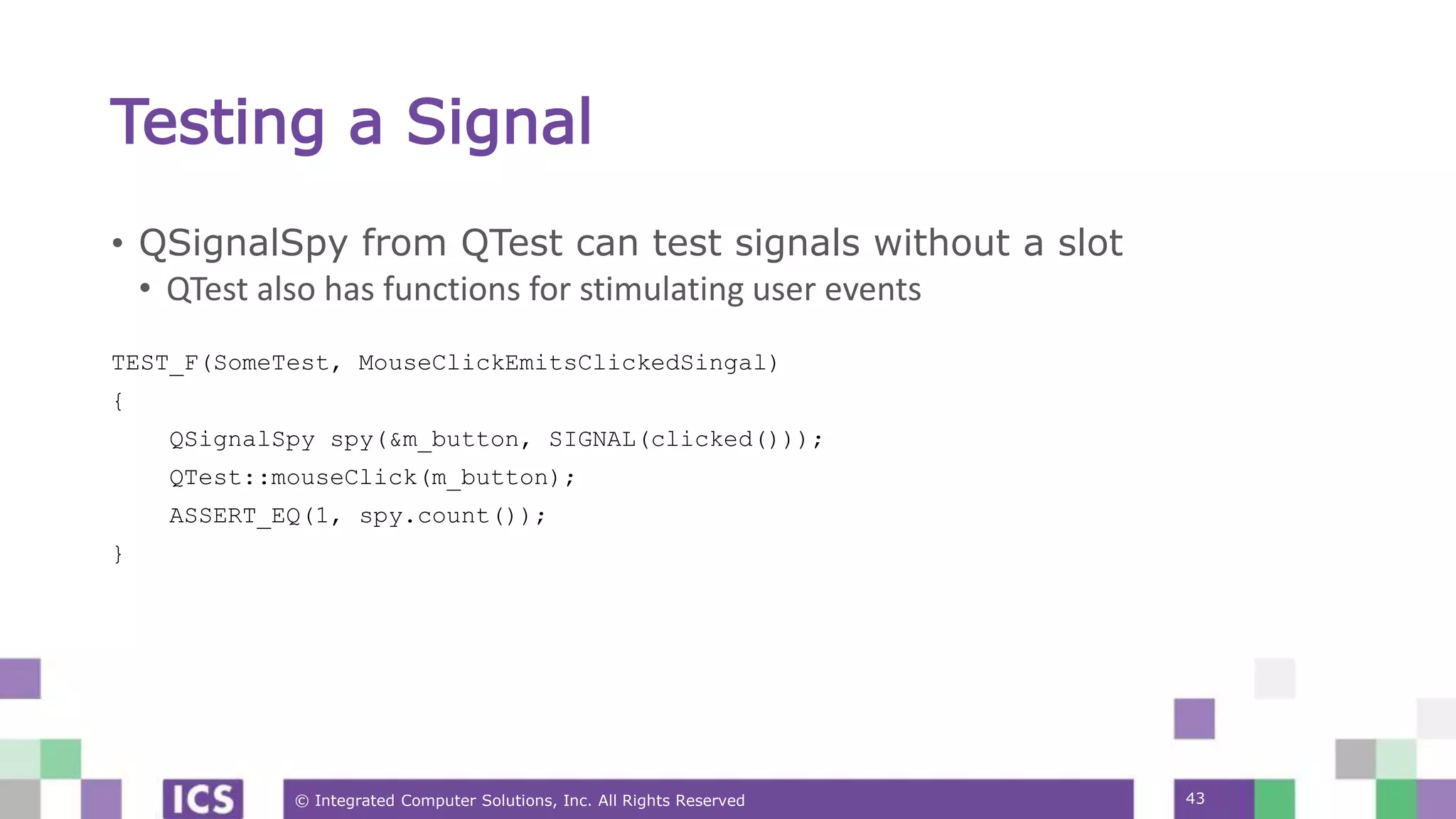 Testing a Signal

• QSignalSpy from QTest can test signals without a slot
  • QTest also has functions for stimulating user events

TEST_F(SomeTest, MouseClickEmitsClickedSingal)
{
    QSignalSpy spy(&m_button, SIGNAL(clicked()));
    QTest::mouseClick(m_button);
    ASSERT_EQ(1, spy.count());
}

ICS

© Integrated Computer Solutions, Inc. All Rights Reserved

43